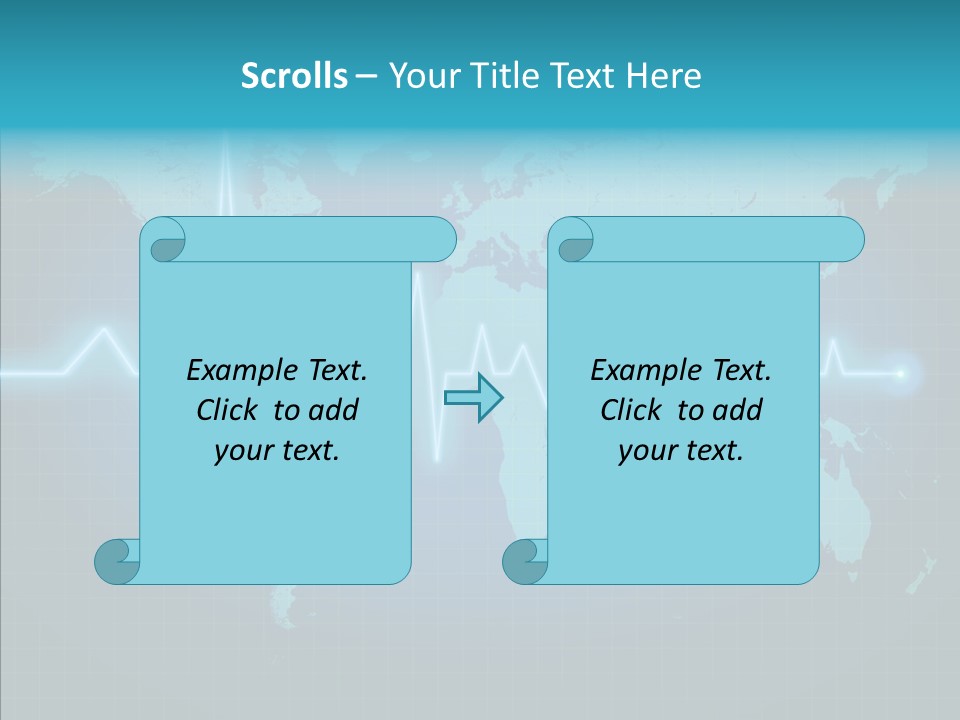 Scrolls – Your Title Text Here

Example Text. Click to add your text.

Example Text. Click to add your text.